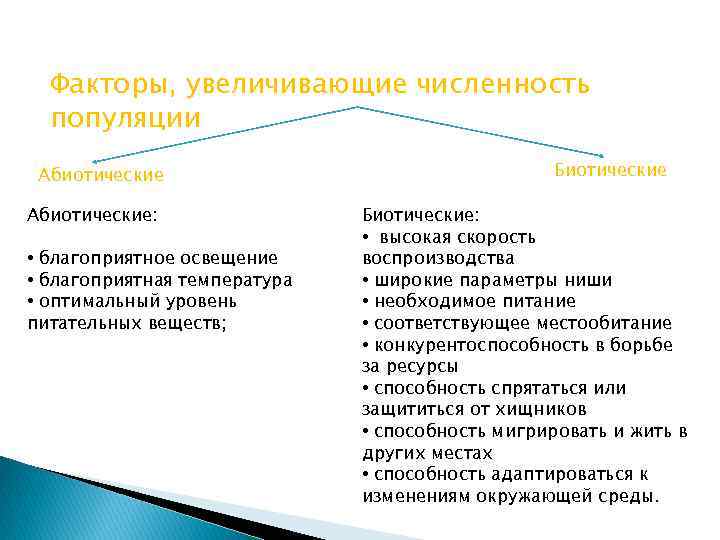 Факторы, увеличивающие численность популяции

Абиотические

Биотические

Абиотические:

• благоприятное освещение
• благоприятная температура
• оптимальный уровень питательных веществ;

Биотические:
• высокая скорость воспроизводства
• широкие параметры ниши
• необходимое питание
• соответствующее местообитание
• конкурентоспособность в борьбе за ресурсы
• способность спрятаться или защититься от хищников
• способность мигрировать и жить в других местах
• способность адаптироваться к изменениям окружающей среды.